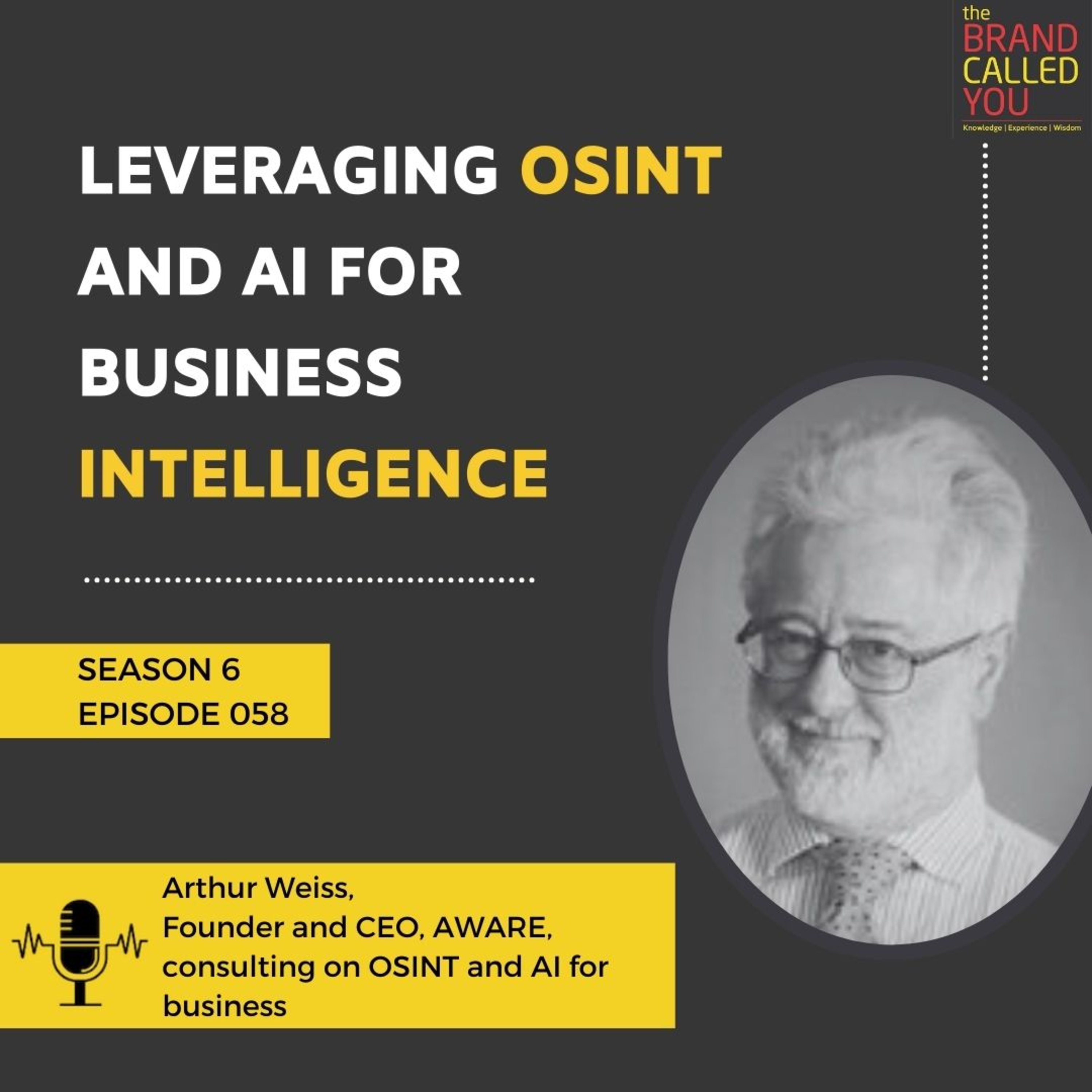 the BRAND CALLED YOU
Knowledge | Experience | Wisdom

LEVERAGING OSINT AND AI FOR BUSINESS INTELLIGENCE

SEASON 6
EPISODE 058

Arthur Weiss,
Founder and CEO, AWARE, consulting on OSINT and AI for business